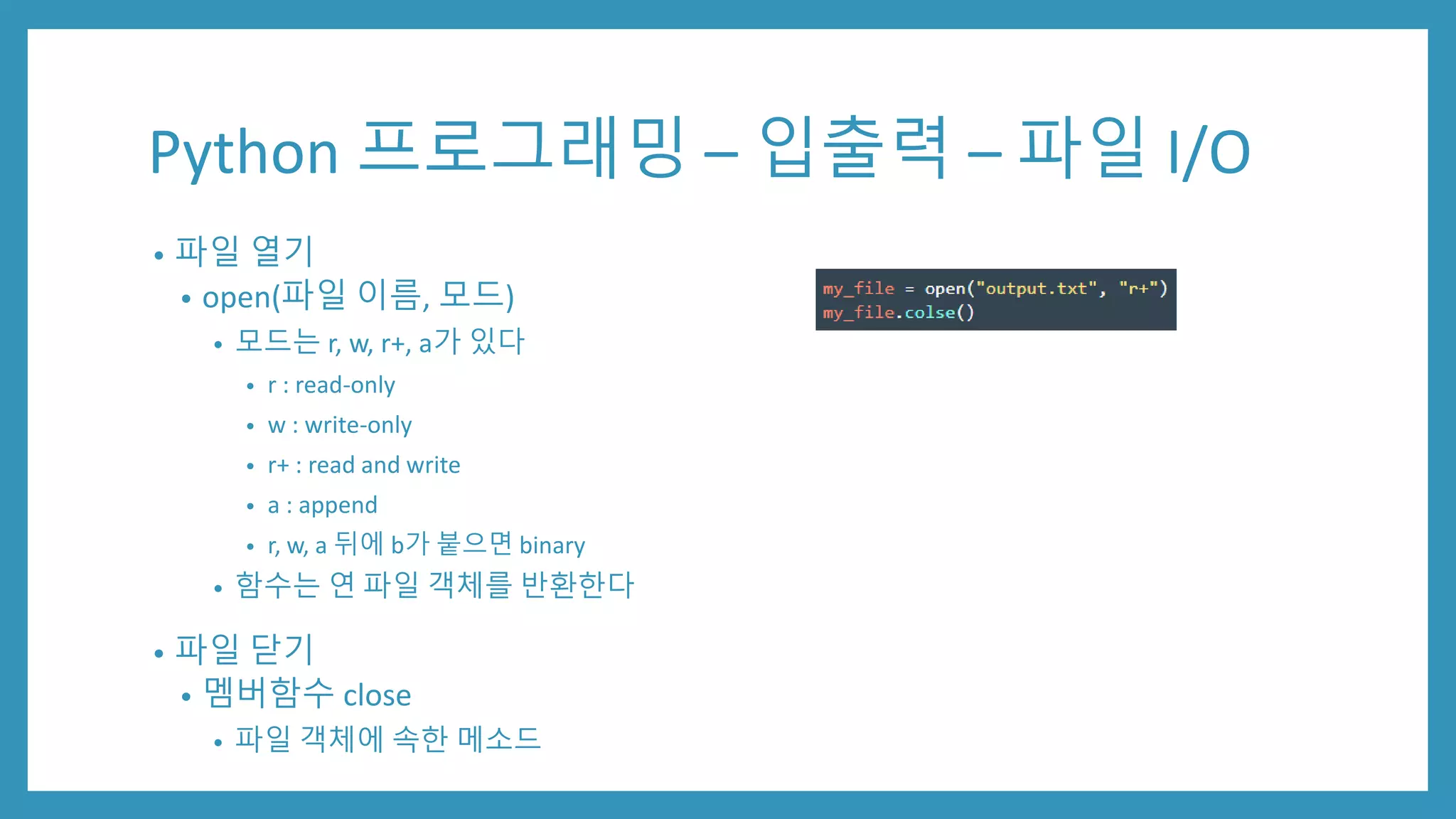 Python 프로그래밍 – 입출력 – 파일 I/O

• 파일 열기
  • open(파일 이름, 모드)
    • 모드는 r, w, r+, a가 있다
      • r : read-only
      • w : write-only
      • r+ : read and write
      • a : append
      • r, w, a 뒤에 b가 붙으면 binary
    • 함수는 연 파일 객체를 반환한다

• 파일 닫기
  • 멤버함수 close
    • 파일 객체에 속한 메소드

my_file = open("output.txt", "r+")
my_file.colse()